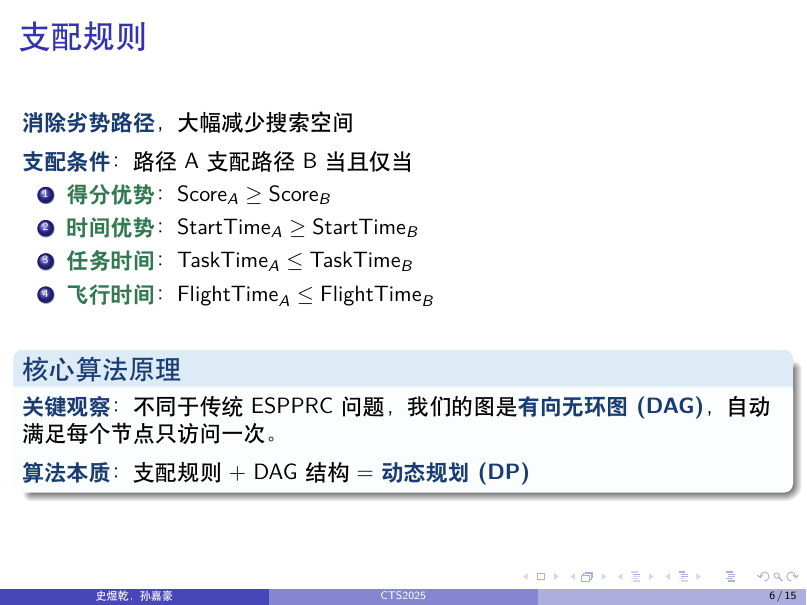 支配规则

消除劣势路径，大幅减少搜索空间

支配条件：路径 A 支配路径 B 当且仅当

1 得分优势：$\text{Score}_A \geq \text{Score}_B$
2 时间优势：$\text{StartTime}_A \geq \text{StartTime}_B$
3 任务时间：$\text{TaskTime}_A \leq \text{TaskTime}_B$
4 飞行时间：$\text{FlightTime}_A \leq \text{FlightTime}_B$

核心算法原理

关键观察：不同于传统 ESPPRC 问题，我们的图是有向无环图 (DAG)，自动满足每个节点只访问一次。

算法本质：支配规则 + DAG 结构 = 动态规划 (DP)

史煜乾，孙嘉豪 CTS2025 6 / 15